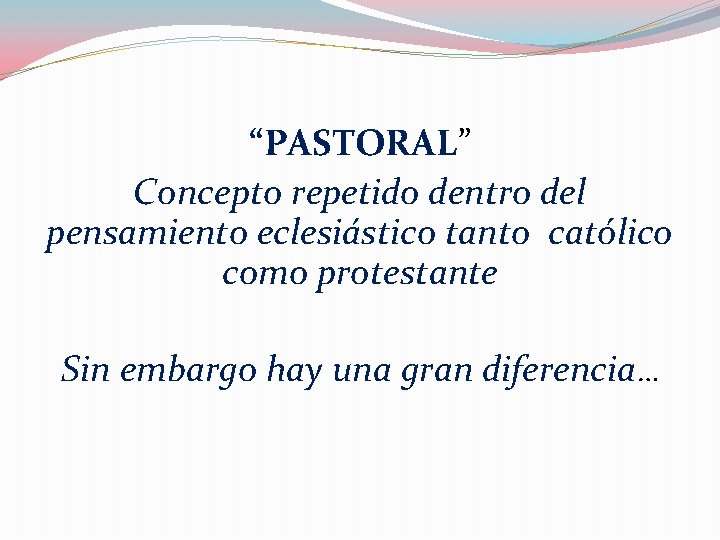 “PASTORAL”

Concepto repetido dentro del pensamiento eclesiástico tanto católico como protestante

Sin embargo hay una gran diferencia…